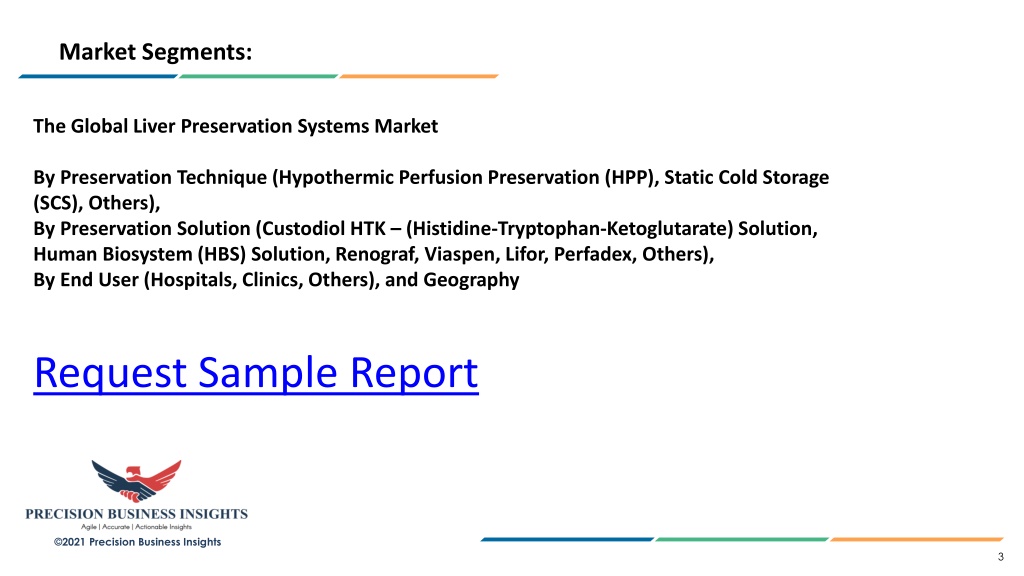 Market Segments:

The Global Liver Preservation Systems Market

By Preservation Technique (Hypothermic Perfusion Preservation (HPP), Static Cold Storage (SCS), Others),
By Preservation Solution (Custodiol HTK – (Histidine-Tryptophan-Ketoglutarate) Solution, Human Biosystem (HBS) Solution, Renograf, Viaspen, Lifor, Perfadex, Others),
By End User (Hospitals, Clinics, Others), and Geography

Request Sample Report

PRECISION BUSINESS INSIGHTS
Agile | Accurate | Actionable Insights

©2021 Precision Business Insights

3